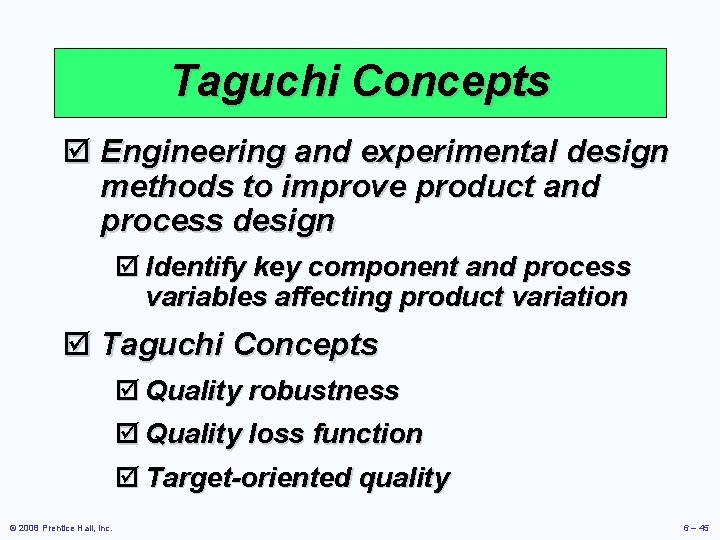 Taguchi Concepts

☑ Engineering and experimental design methods to improve product and process design

☑ Identify key component and process variables affecting product variation

☑ Taguchi Concepts

☑ Quality robustness

☑ Quality loss function

☑ Target-oriented quality

© 2008 Prentice Hall, Inc.

6 – 45